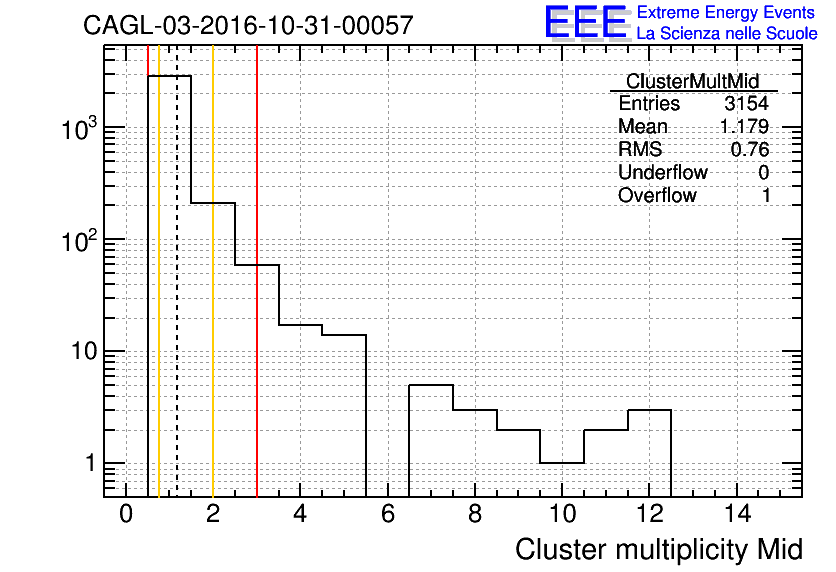 CAGL-03-2016-10-31-00057

EEE Extreme Energy Events
La Scienza nelle Scuole

| ClusterMultMid | |
|---|---|
| Entries | 3154 |
| Mean | 1.179 |
| RMS | 0.76 |
| Underflow | 0 |
| Overflow | 1 |

$10^3$
$10^2$
10
1

0 2 4 6 8 10 12 14

Cluster multiplicity Mid